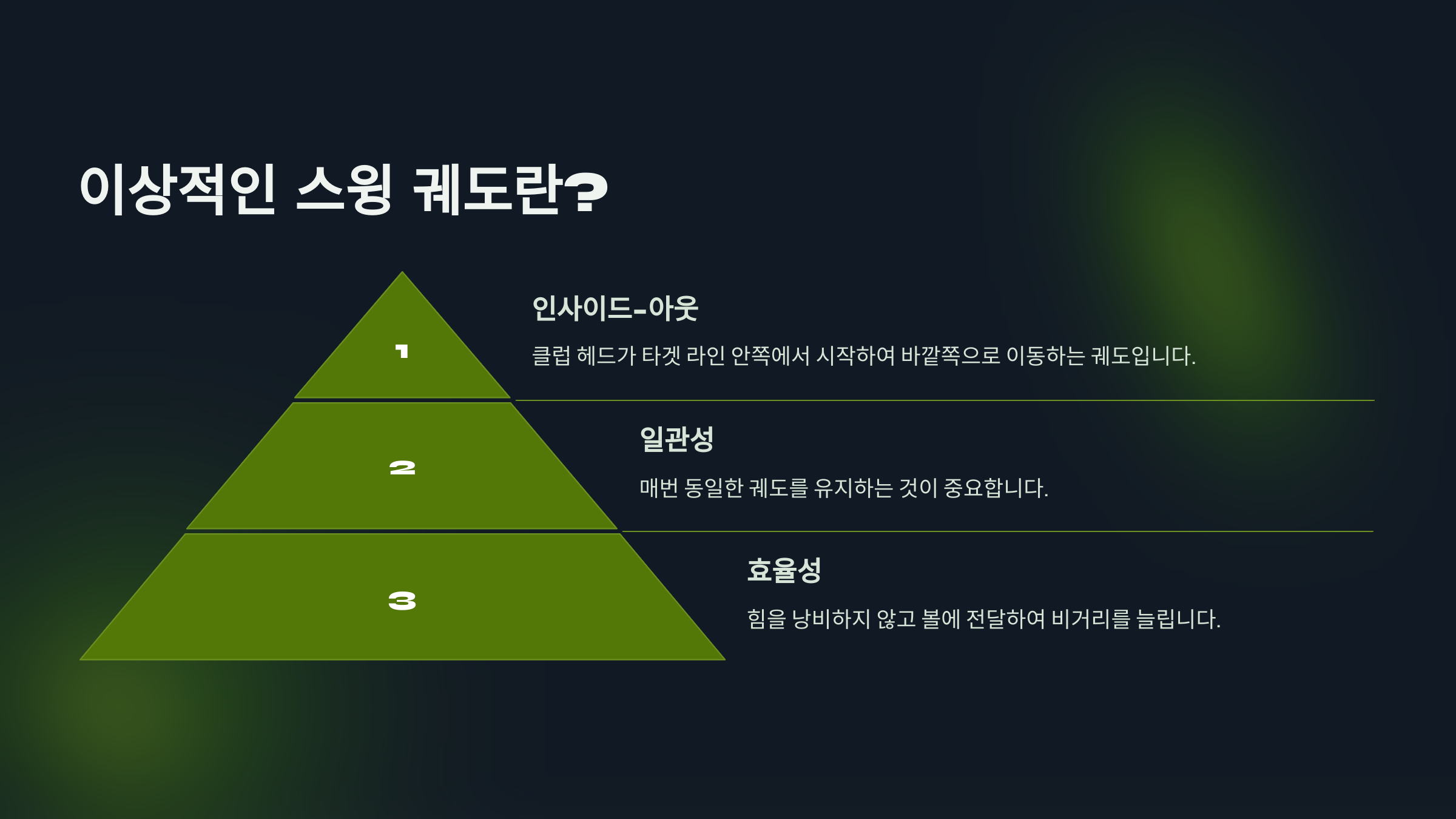 이상적인 스윙 궤도란?

1

인사이드-아웃

클럽 헤드가 타겟 라인 안쪽에서 시작하여 바깥쪽으로 이동하는 궤도입니다.

2

일관성

매번 동일한 궤도를 유지하는 것이 중요합니다.

3

효율성

힘을 낭비하지 않고 볼에 전달하여 비거리를 늘립니다.